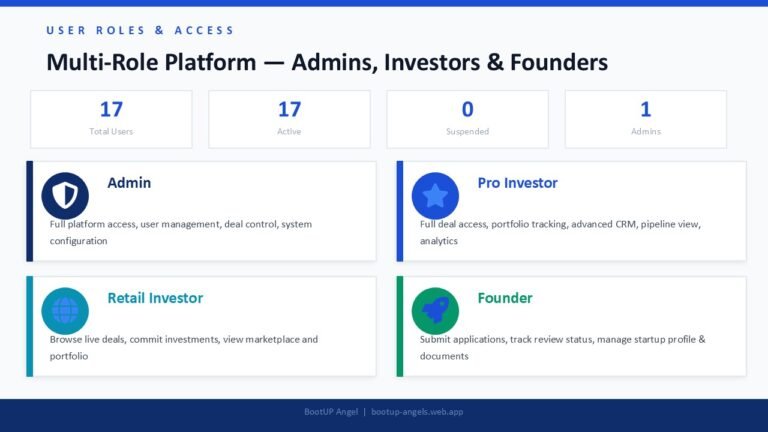 USER ROLES & ACCESS

Multi-Role Platform — Admins, Investors & Founders

17
Total Users

17
Active

0
Suspended

1
Admins

Admin

Full platform access, user management, deal control, system configuration

Pro Investor

Full deal access, portfolio tracking, advanced CRM, pipeline view, analytics

Retail Investor

Browse live deals, commit investments, view marketplace and portfolio

Founder

Submit applications, track review status, manage startup profile & documents

BootUP Angel | bootup-angels.web.app